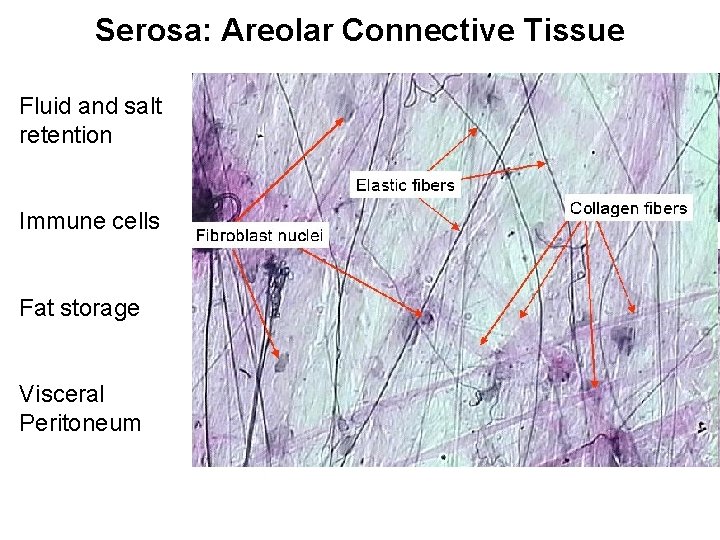 Serosa: Areolar Connective Tissue

Fluid and salt retention

Immune cells

Fat storage

Visceral Peritoneum

Elastic fibers

Collagen fibers

Fibroblast nuclei